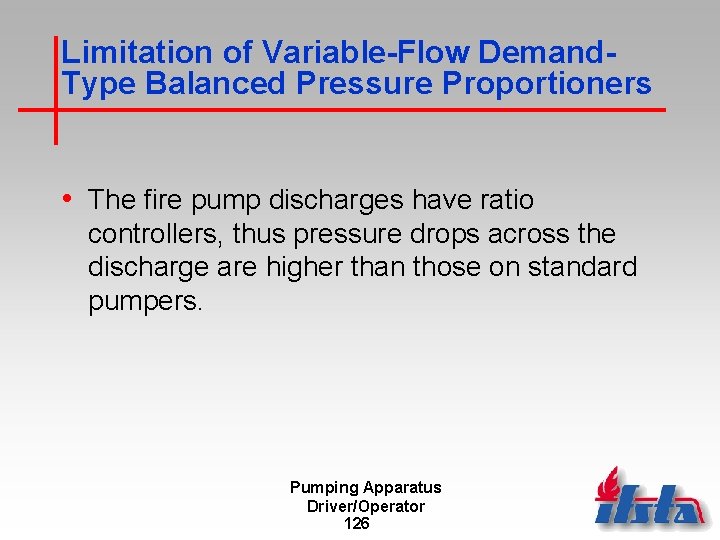 Limitation of Variable-Flow Demand-Type Balanced Pressure Proportioners

• The fire pump discharges have ratio controllers, thus pressure drops across the discharge are higher than those on standard pumpers.

Pumping Apparatus
Driver/Operator
126

ifsta